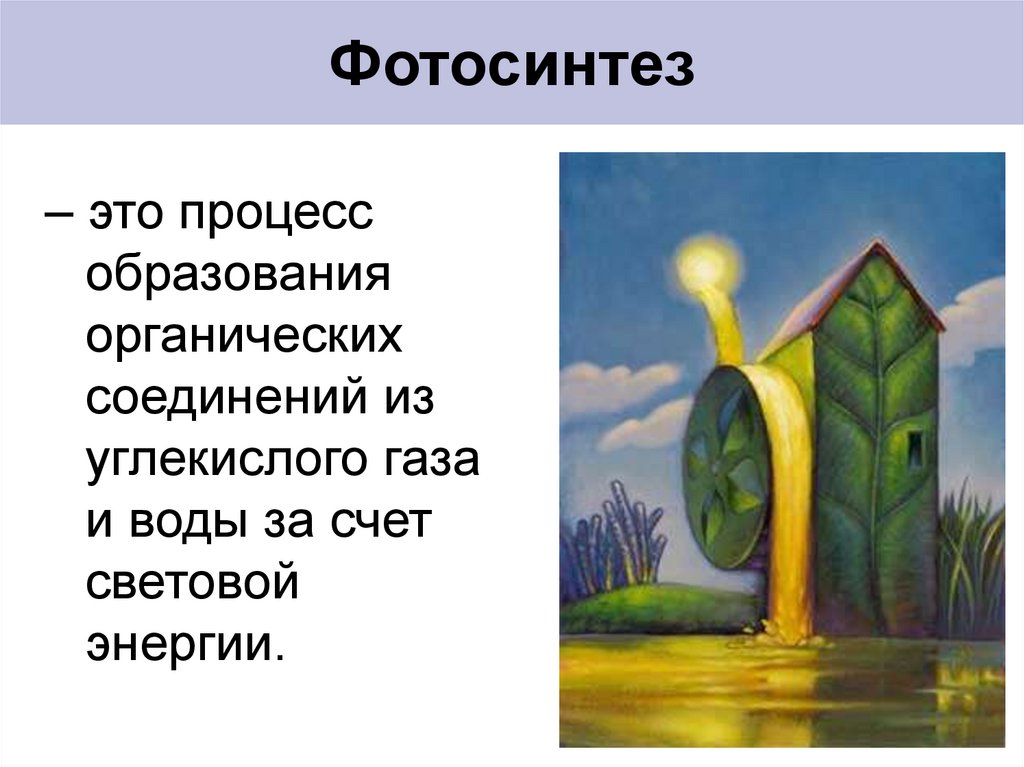 Фотосинтез

– это процесс образования органических соединений из углекислого газа и воды за счет световой энергии.